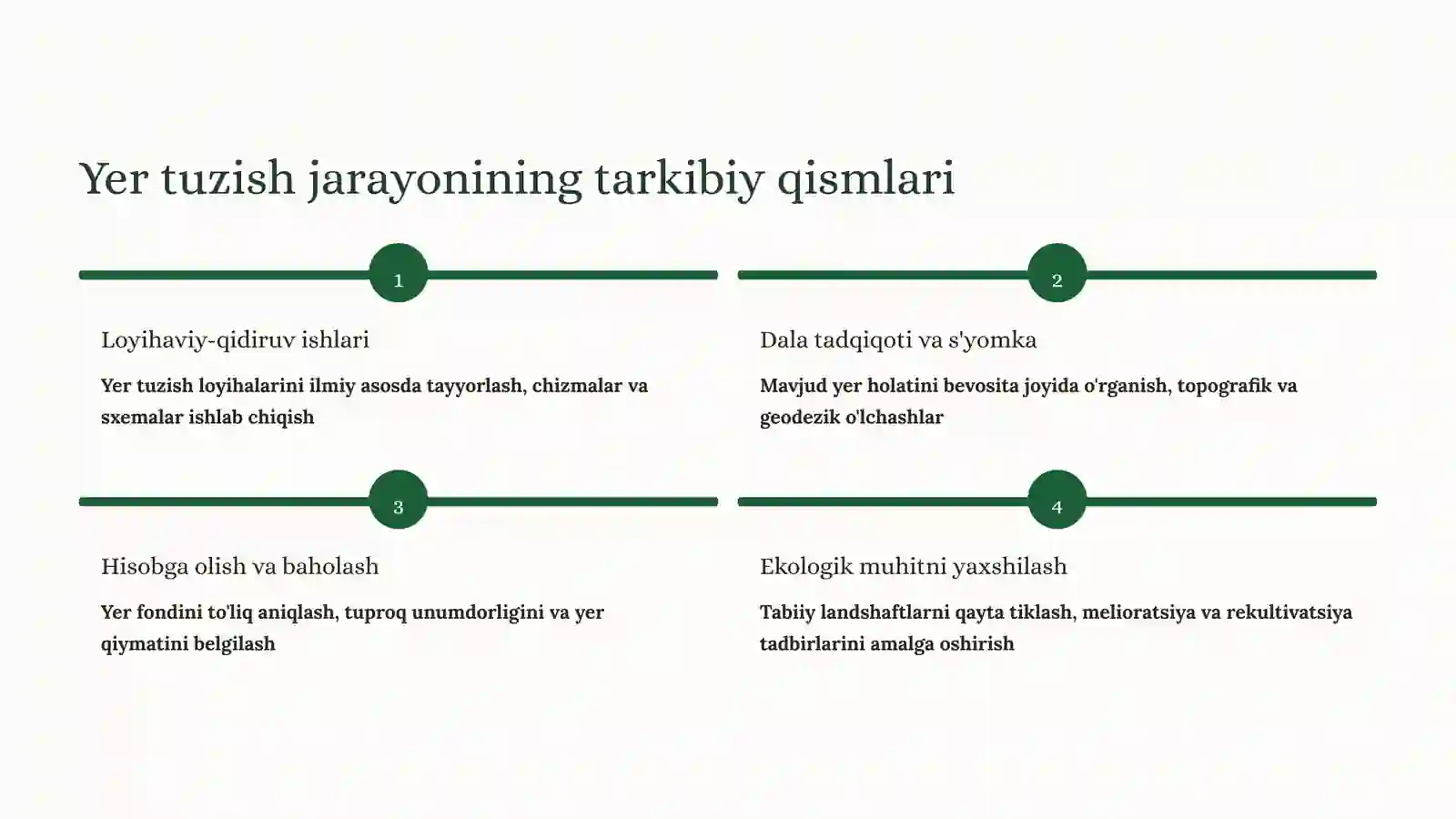 Yer tuzish jarayonining tarkibiy qismlari

1

Loyihaviy-qidiruv ishlari

Yer tuzish loyihalarini ilmiy asosda tayyorlash, chizmalar va sxemalar ishlab chiqish

2

Dala tadqiqoti va s'yomka

Mavjud yer holatini bevosita joyida o'rganish, topografik va geodezik o'lchashlar

3

Hisobga olish va baholash

Yer fondini to'liq aniqlash, tuproq unumdorligini va yer qiymatini belgilash

4

Ekologik muhitni yaxshilash

Tabiiy landshaftlarni qayta tiklash, melioratsiya va rekultivatsiya tadbirlarini amalga oshirish